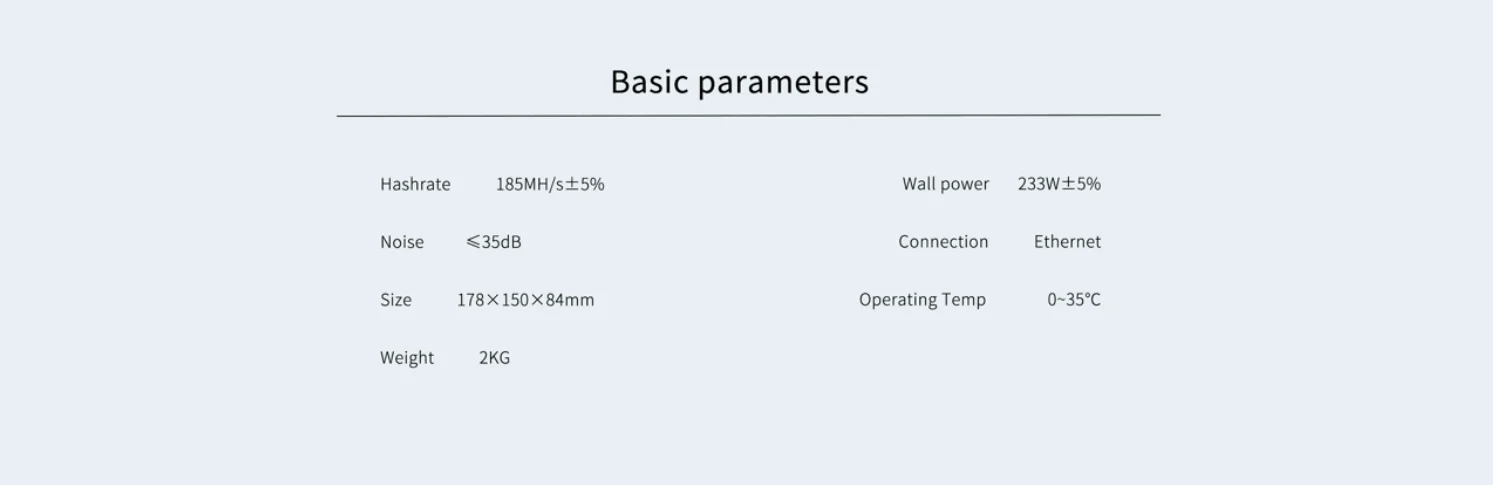 Basic parameters

Hashrate 185MH/s±5%

Noise ≤35dB

Size 178×150×84mm

Weight 2KG

Wall power 233W±5%

Connection Ethernet

Operating Temp 0~35℃